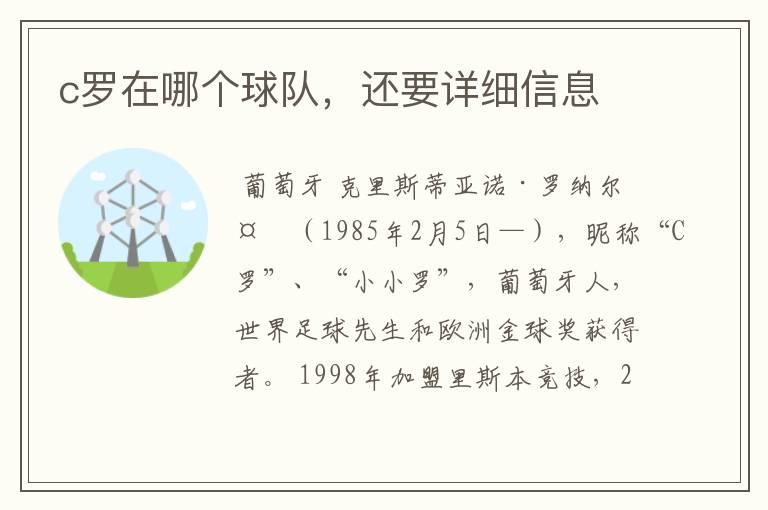 c罗在哪个球队，还要详细信息

葡萄牙 克里斯蒂亚诺·罗纳尔¤ （1985年2月5日—），昵称“C罗”、“小小罗”，葡萄牙人，世界足球先生和欧洲金球奖获得者。1998年加盟里斯本竞技，2